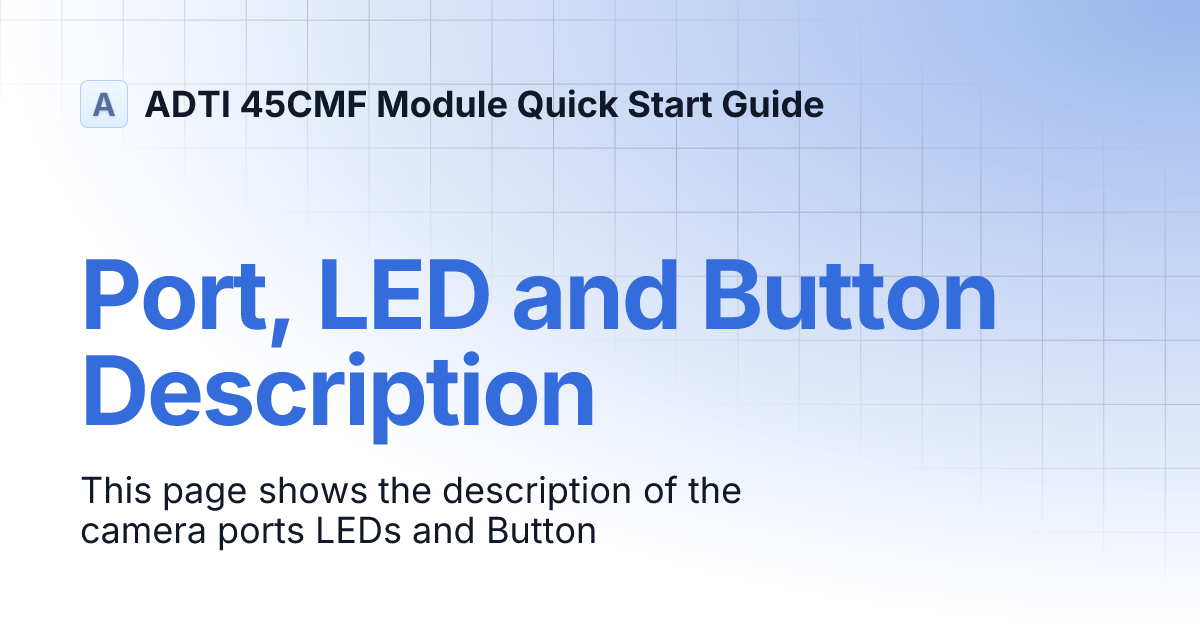 A ADTI 45CMF Module Quick Start Guide

Port, LED and Button Description

This page shows the description of the camera ports LEDs and Button